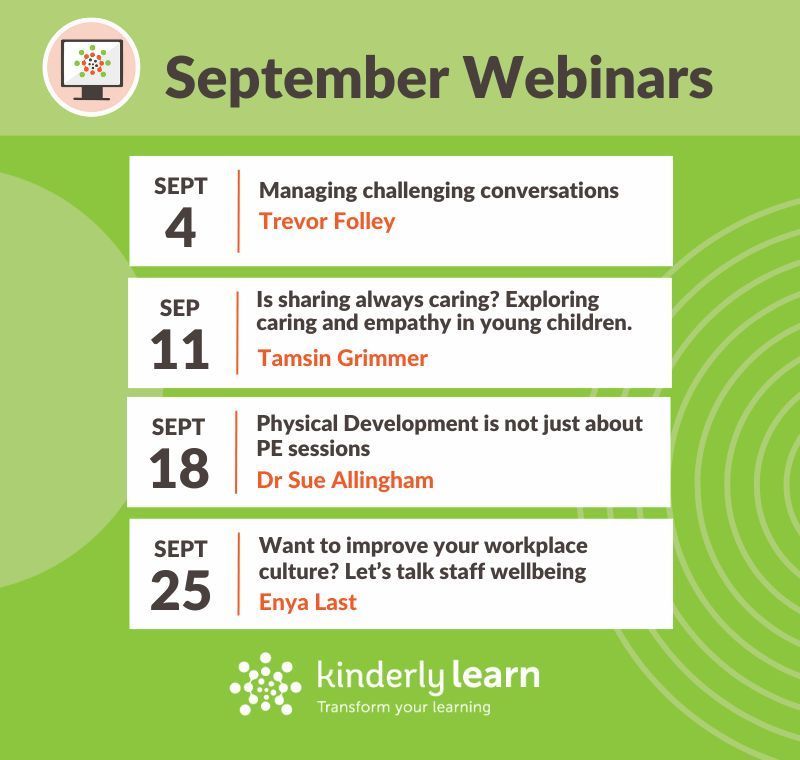 September Webinars

SEPT
4
Managing challenging conversations
Trevor Folley

SEP
11
Is sharing always caring? Exploring caring and empathy in young children.
Tamsin Grimmer

SEPT
18
Physical Development is not just about PE sessions
Dr Sue Allingham

SEPT
25
Want to improve your workplace culture? Let's talk staff wellbeing
Enya Last

kinderly learn
Transform your learning